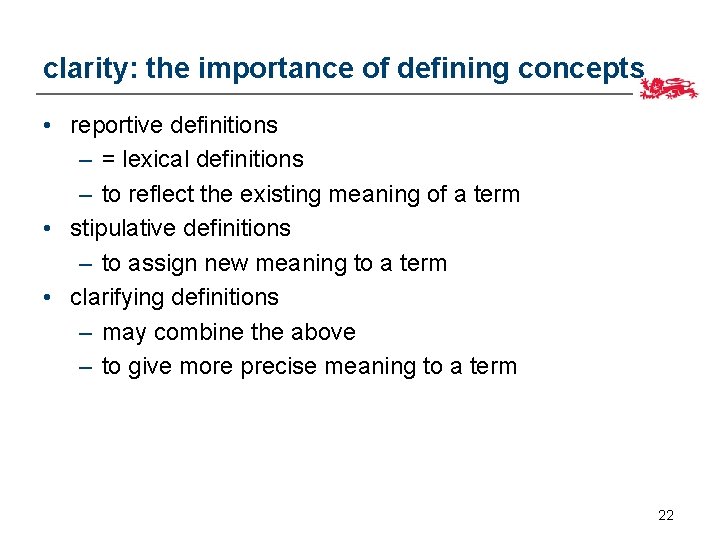 clarity: the importance of defining concepts

• reportive definitions
  – = lexical definitions
  – to reflect the existing meaning of a term
• stipulative definitions
  – to assign new meaning to a term
• clarifying definitions
  – may combine the above
  – to give more precise meaning to a term

22